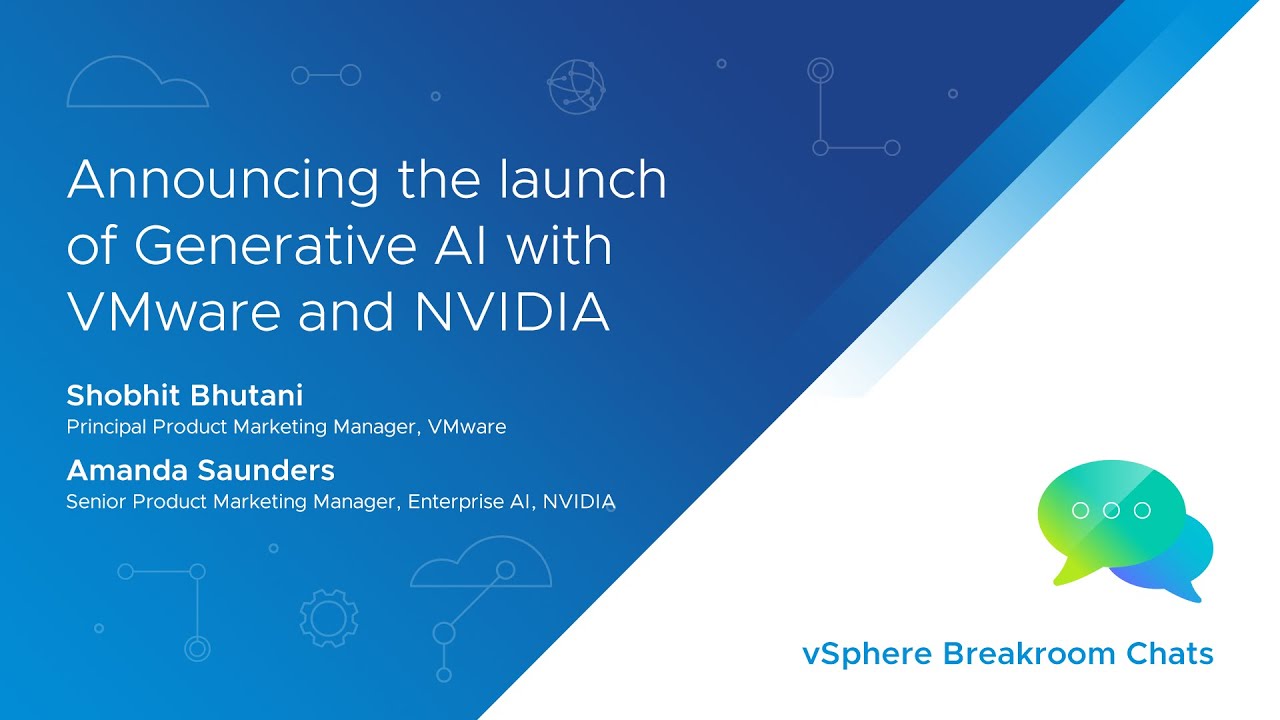 Announcing the launch of Generative AI with VMware and NVIDIA

Shobhit Bhutani
Principal Product Marketing Manager, VMware

Amanda Saunders
Senior Product Marketing Manager, Enterprise AI, NVIDIA

vSphere Breakroom Chats